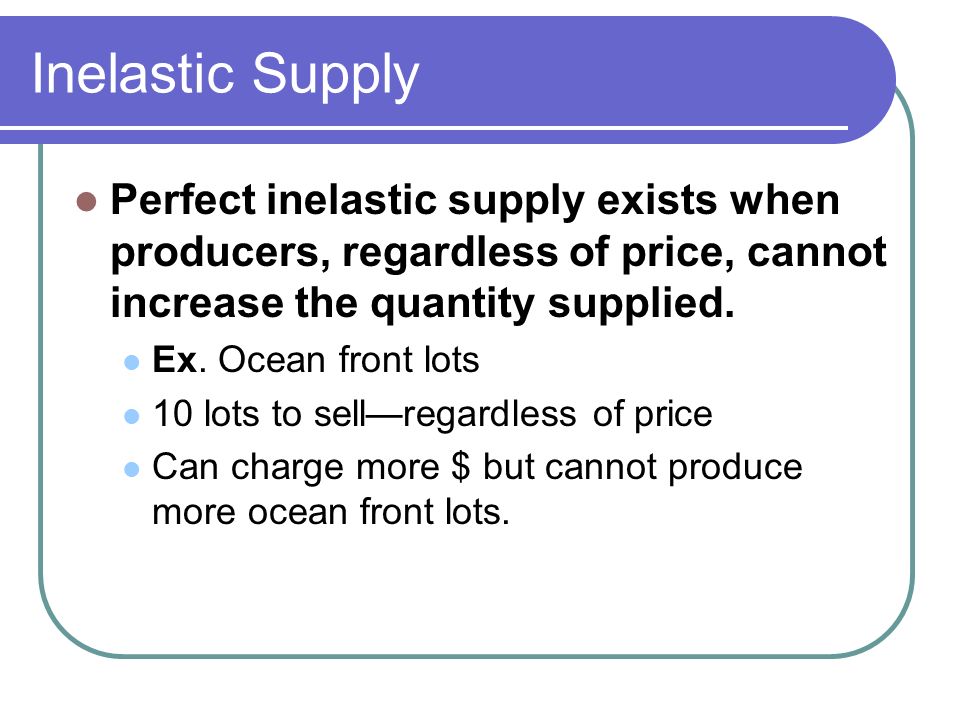 Inelastic Supply

Perfect inelastic supply exists when producers, regardless of price, cannot increase the quantity supplied.

Ex. Ocean front lots

10 lots to sell—regardless of price

Can charge more \$ but cannot produce more ocean front lots.